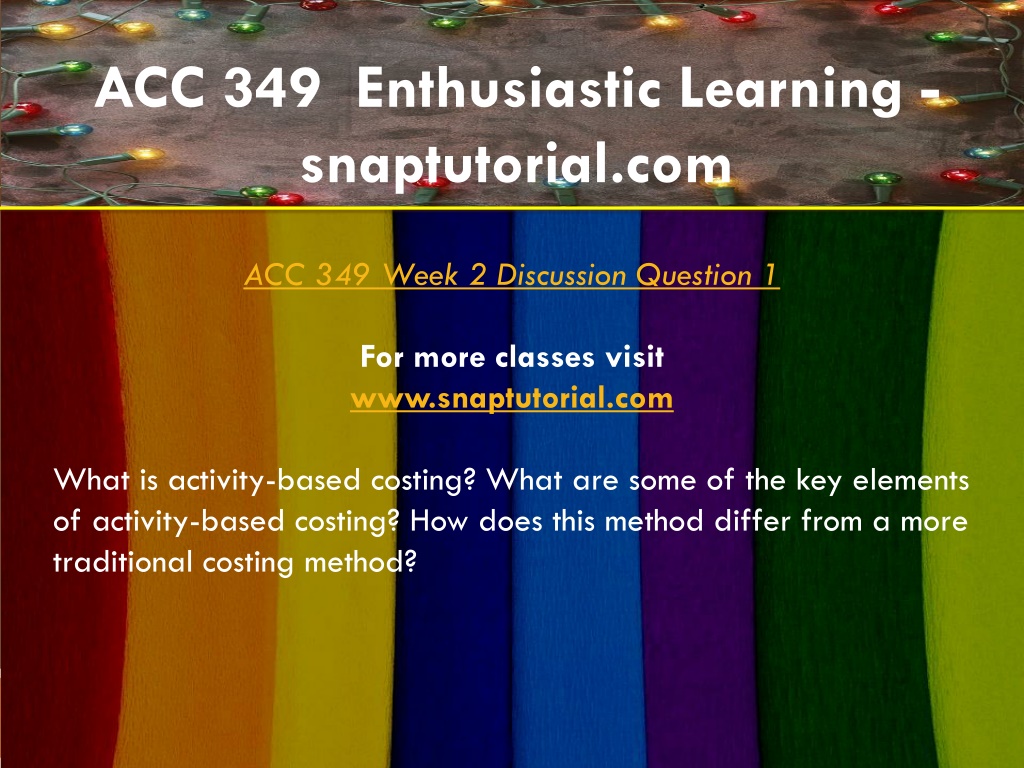 ACC 349 Enthusiastic Learning - snaptutorial.com

ACC 349 Week 2 Discussion Question 1

For more classes visit
www.snaptutorial.com

What is activity-based costing? What are some of the key elements of activity-based costing? How does this method differ from a more traditional costing method?